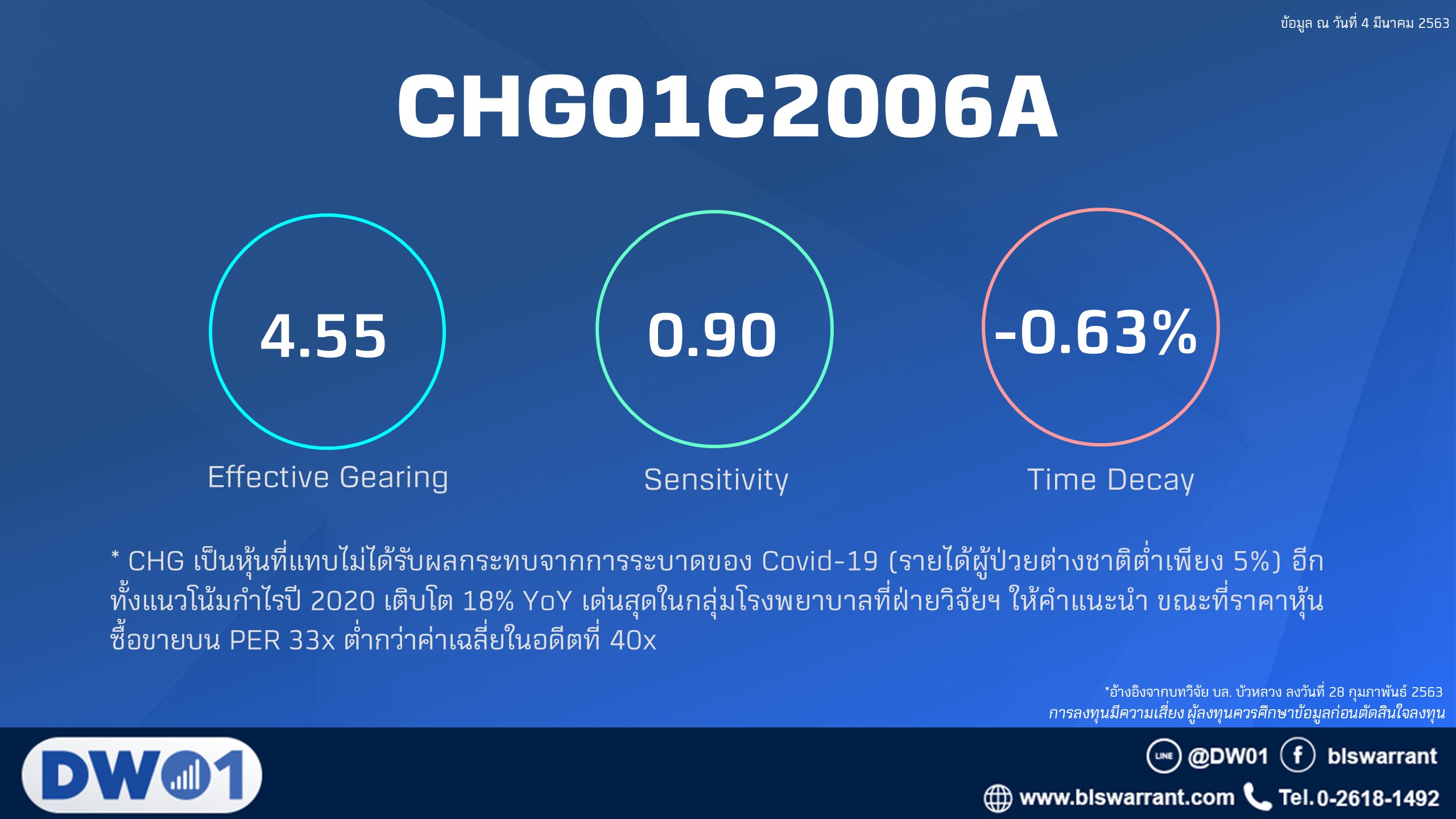 ข้อมูล ณ วันที่ 4 มีนาคม 2563

CHG01C2006A

4.55
Effective Gearing

0.90
Sensitivity

-0.63%
Time Decay

* CHG เป็นหุ้นที่แทบไม่ได้รับผลกระทบจากการระบาดของ Covid-19 (รายได้ผู้ป่วยต่างชาติต่ำเพียง 5%) อีกทั้งแนวโน้มกำไรปี 2020 เติบโต 18% YoY เด่นสุดในกลุ่มโรงพยาบาลที่ฝ่ายวิจัยฯ ให้คำแนะนำ ขณะที่ราคาหุ้นซื้อขายบน PER 33x ต่ำกว่าค่าเฉลี่ยในอดีตที่ 40x

*อ้างอิงจากบทวิจัย บล. บัวหลวง ลงวันที่ 28 กุมภาพันธ์ 2563
การลงทุนมีความเสี่ยง ผู้ลงทุนควรศึกษาข้อมูลก่อนตัดสินใจลงทุน

DW01

LINE @DW01 blswarrant
www.blswarrant.com Tel.0-2618-1492